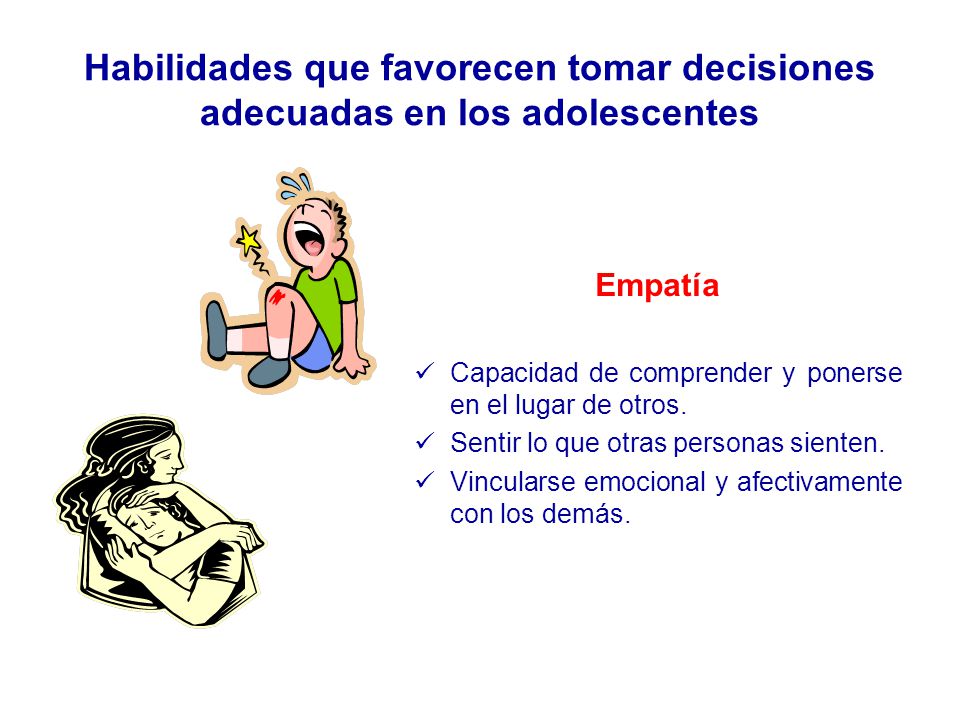 Habilidades que favorecen tomar decisiones adecuadas en los adolescentes

Empatía

✓ Capacidad de comprender y ponerse en el lugar de otros.
✓ Sentir lo que otras personas sienten.
✓ Vincularse emocional y afectivamente con los demás.